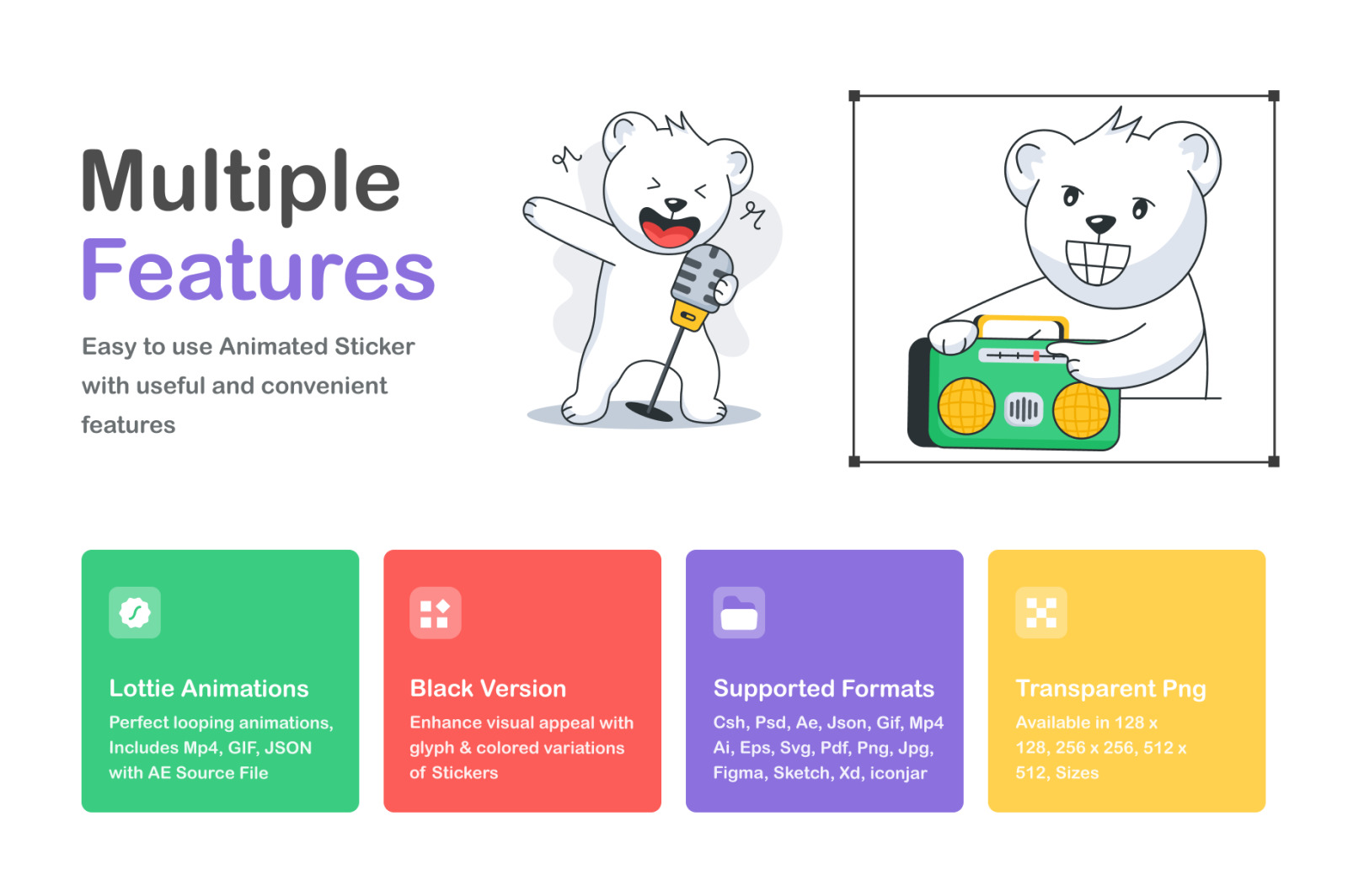 Multiple
Features

Easy to use Animated Sticker with useful and convenient features

Lottie Animations
Perfect looping animations, Includes Mp4, GIF, JSON with AE Source File

Black Version
Enhance visual appeal with glyph & colored variations of Stickers

Supported Formats
Csh, Psd, Ae, Json, Gif, Mp4 Ai, Eps, Svg, Pdf, Png, Jpg, Figma, Sketch, Xd, iconjar

Transparent Png
Available in 128 x 128, 256 x 256, 512 x 512, Sizes